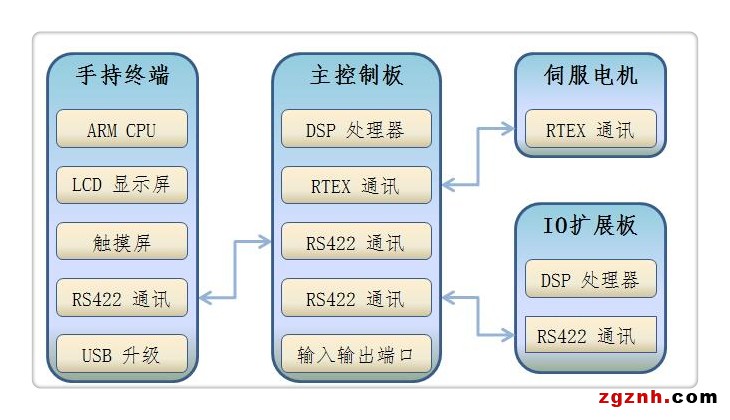 手持终端

ARM CPU

LCD 显示屏

触摸屏

RS422 通讯

USB 升级

主控制板

DSP 处理器

RTEX 通讯

RS422 通讯

RS422 通讯

输入输出端口

伺服电机

RTEX 通讯

IO扩展板

DSP 处理器

RS422 通讯

zgznh.com